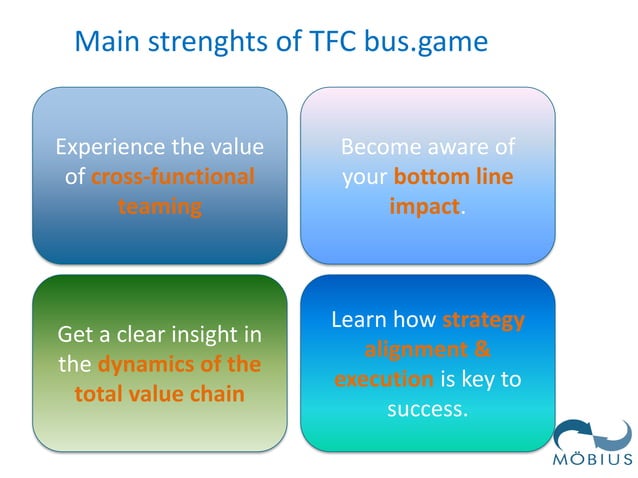 Main strenghts of TFC bus.game

Experience the value of cross-functional teaming

Become aware of your bottom line impact.

Get a clear insight in the dynamics of the total value chain

Learn how strategy alignment & execution is key to success.

MÖBIUS